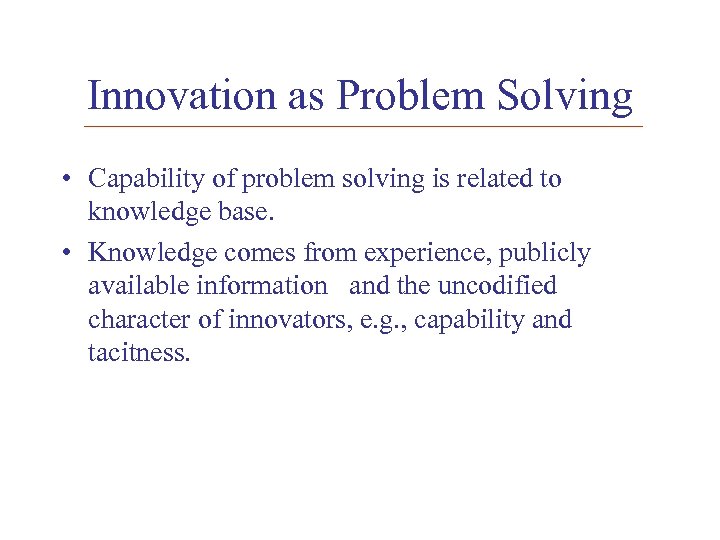 Innovation as Problem Solving

• Capability of problem solving is related to knowledge base.

• Knowledge comes from experience, publicly available information and the uncodified character of innovators, e.g., capability and tacitness.